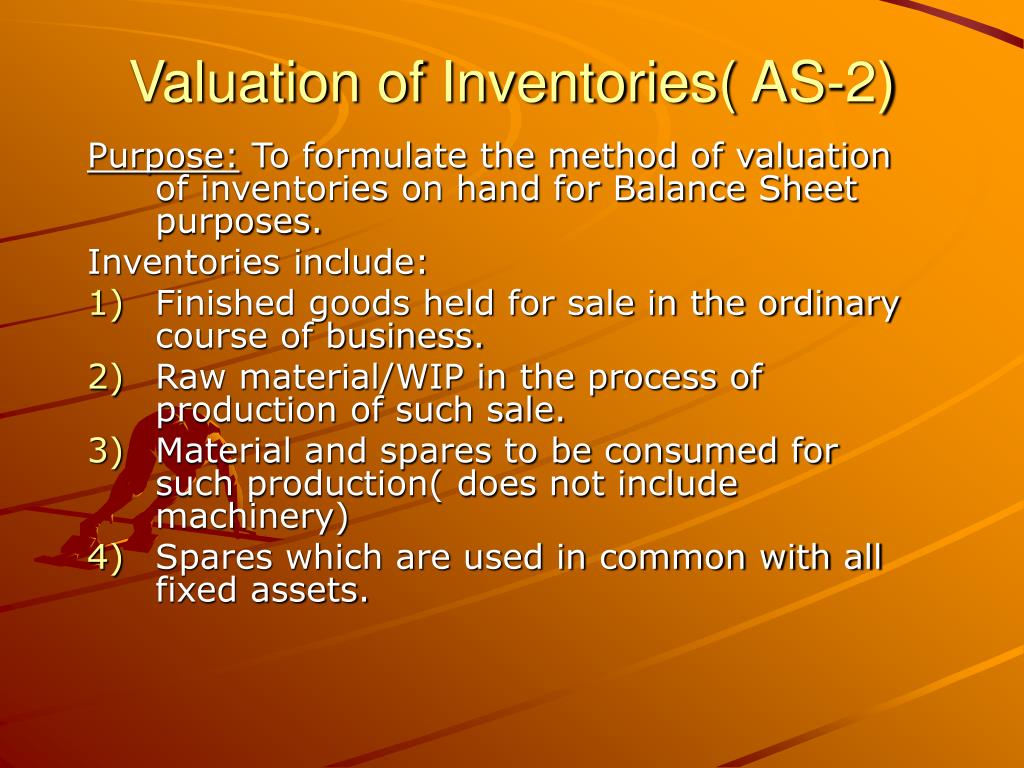 Valuation of Inventories( AS-2)

Purpose: To formulate the method of valuation of inventories on hand for Balance Sheet purposes.

Inventories include:

1) Finished goods held for sale in the ordinary course of business.
2) Raw material/WIP in the process of production of such sale.
3) Material and spares to be consumed for such production( does not include machinery)
4) Spares which are used in common with all fixed assets.